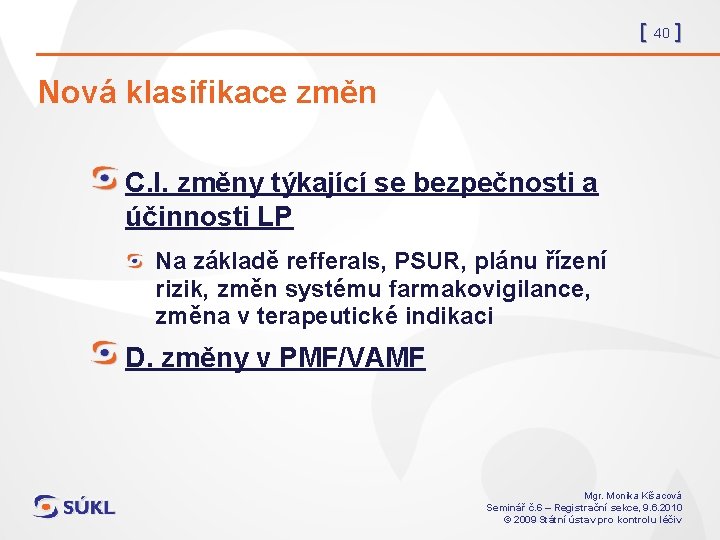 [ 40 ]

Nová klasifikace změn

C.I. změny týkající se bezpečnosti a účinnosti LP

Na základě refferals, PSUR, plánu řízení rizik, změn systému farmakovigilance, změna v terapeutické indikaci

D. změny v PMF/VAMF

SÚKL

Mgr. Monika Kšacová
Seminář č.6 – Registrační sekce, 9.6.2010
© 2009 Státní ústav pro kontrolu léčiv